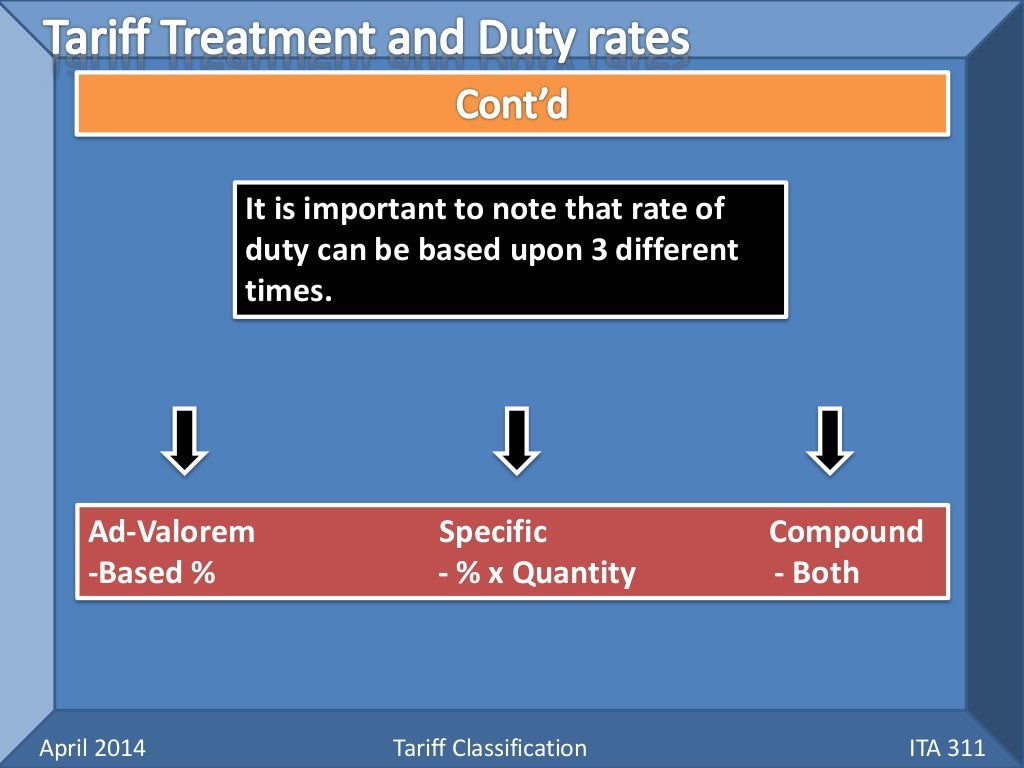 Tariff Treatment and Duty rates

Cont'd

It is important to note that rate of duty can be based upon 3 different times.

Ad-Valorem
-Based %

Specific
- % x Quantity

Compound
- Both

April 2014

Tariff Classification

ITA 311